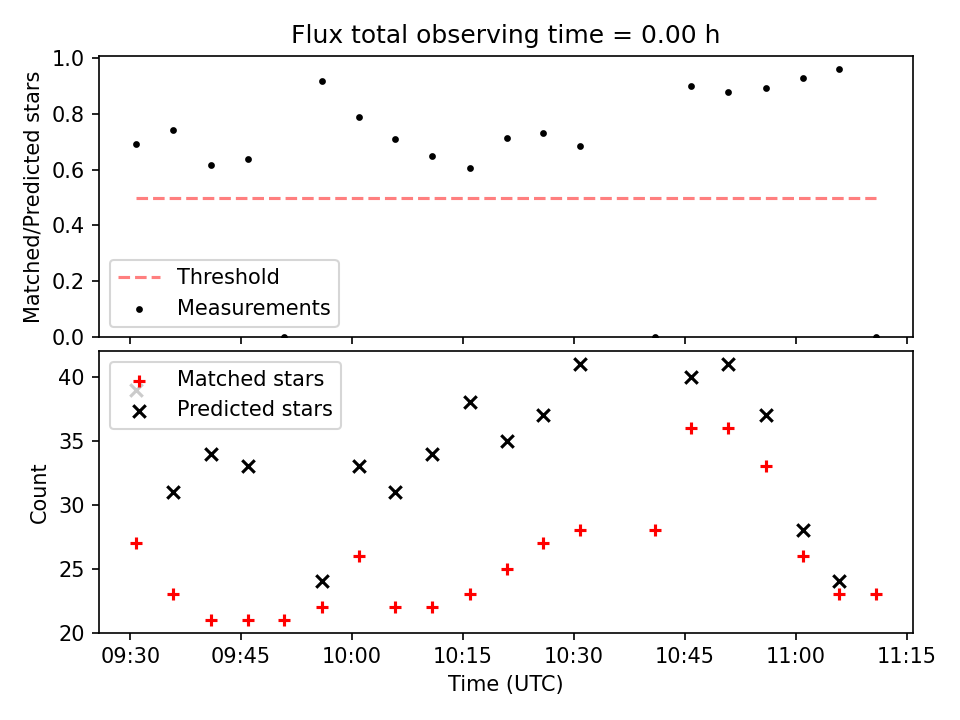 Flux total observing time = 0.00 h

Matched/Predicted stars

1.0
0.8
0.6
0.4
0.2
0.0

Threshold
Measurements

Count

40
35
30
25
20

Matched stars
Predicted stars

09:30
09:45
10:00
10:15
10:30
10:45
11:00
11:15

Time (UTC)